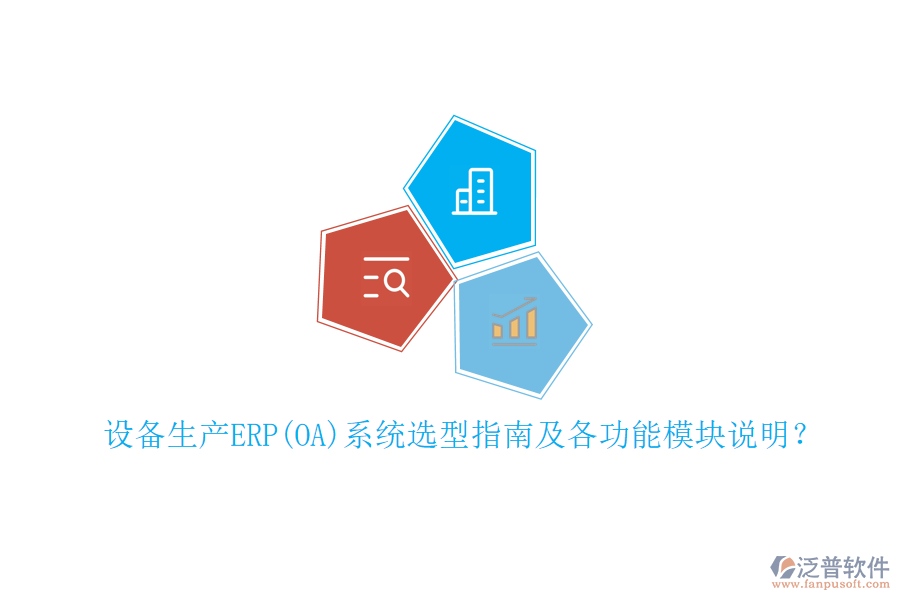 设备生产ERP(OA)系统选型指南及各功能模块说明?

泛普软件
www.fanpusoft.com